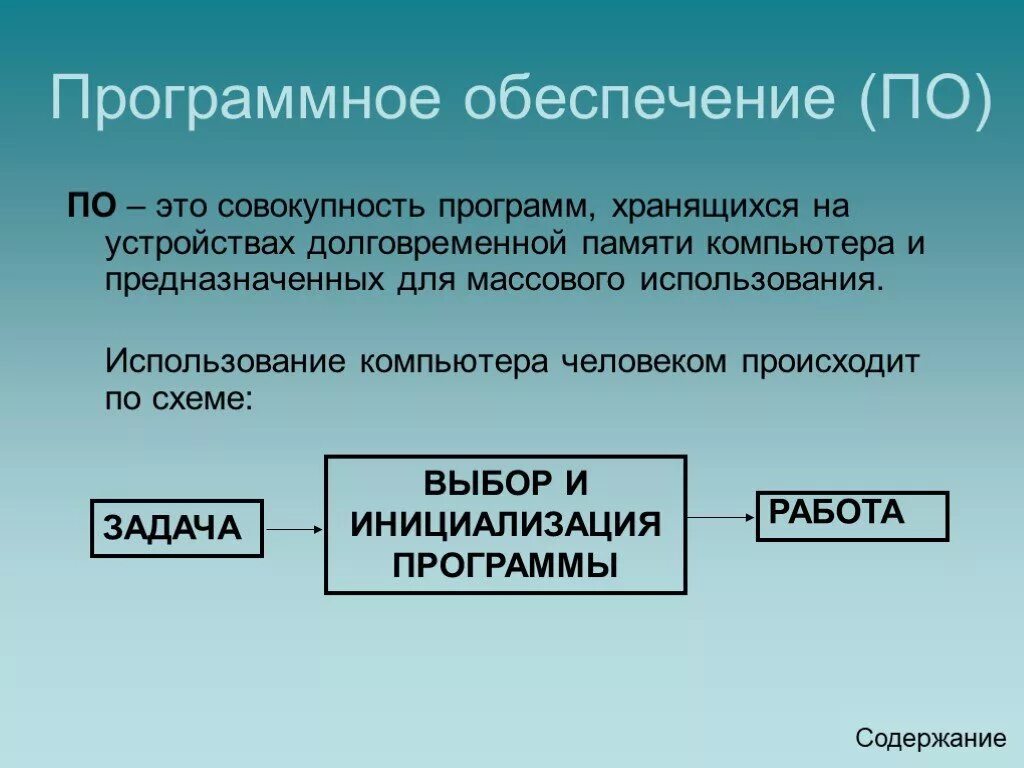 Программное обеспечение (ПО)

ПО – это совокупность программ, хранящихся на устройствах долговременной памяти компьютера и предназначенных для массового использования.

Использование компьютера человеком происходит по схеме:

ЗАДАЧА

ВЫБОР И ИНИЦИАЛИЗАЦИЯ ПРОГРАММЫ

РАБОТА

Содержание